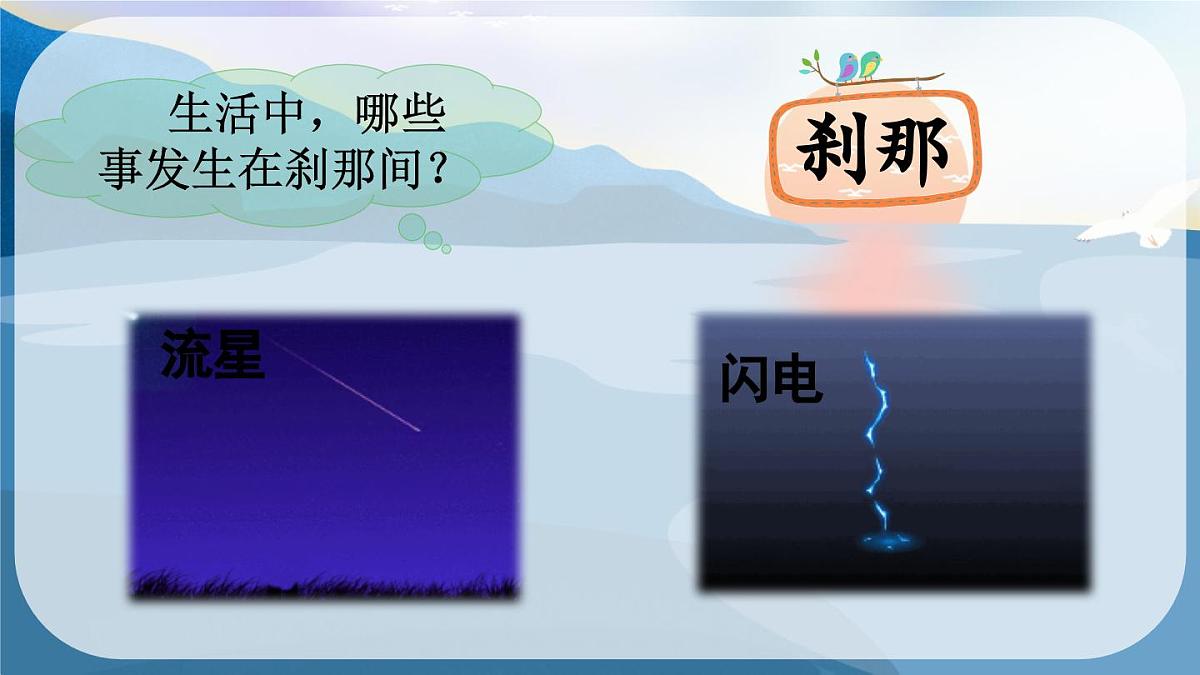 生活中，哪些事发生在刹那间？

刹那

流星

闪电